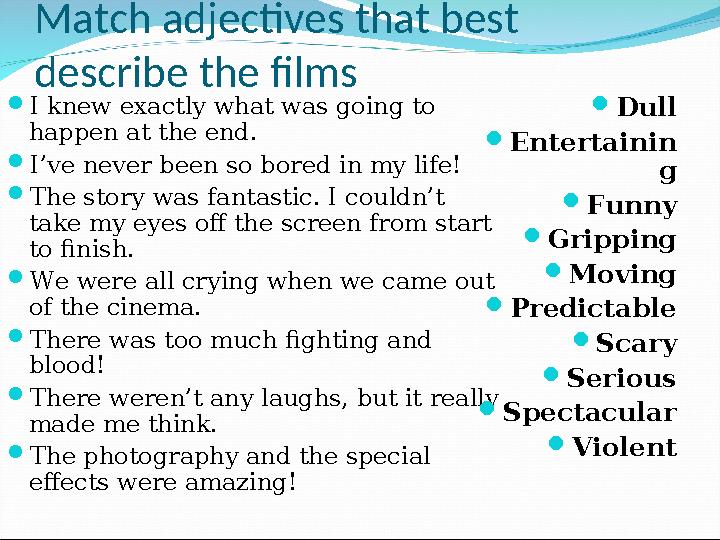 Match adjectives that best describe the films

I knew exactly what was going to happen at the end.

I’ve never been so bored in my life!

The story was fantastic. I couldn’t take my eyes off the screen from start to finish.

We were all crying when we came out of the cinema.

There was too much fighting and blood!

There weren’t any laughs, but it really made me think.

The photography and the special effects were amazing!

Dull

Entertaining

Funny

Gripping

Moving

Predictable

Scary

Serious

Spectacular

Violent